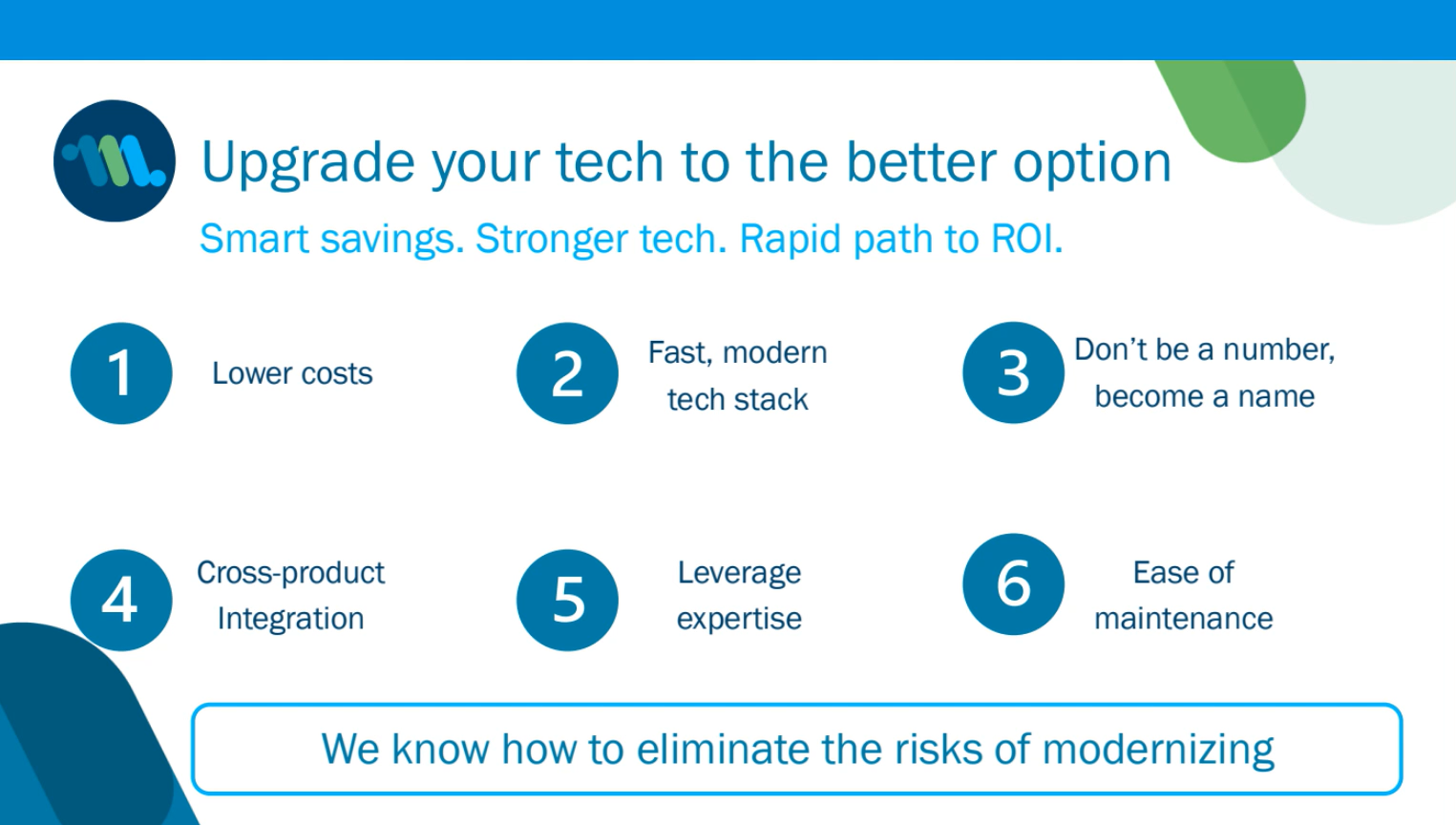 Upgrade your tech to the better option

Smart savings. Stronger tech. Rapid path to ROI.

1 Lower costs

2 Fast, modern tech stack

3 Don't be a number, become a name

4 Cross-product Integration

5 Leverage expertise

6 Ease of maintenance

We know how to eliminate the risks of modernizing